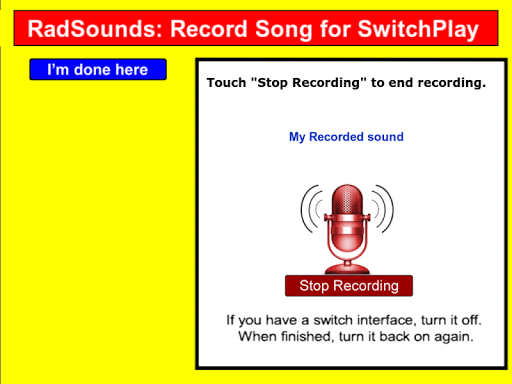 RadSounds: Record Song for SwitchPlay

I'm done here

Touch "Stop Recording" to end recording.

My Recorded sound

Stop Recording

If you have a switch interface, turn it off. When finished, turn it back on again.